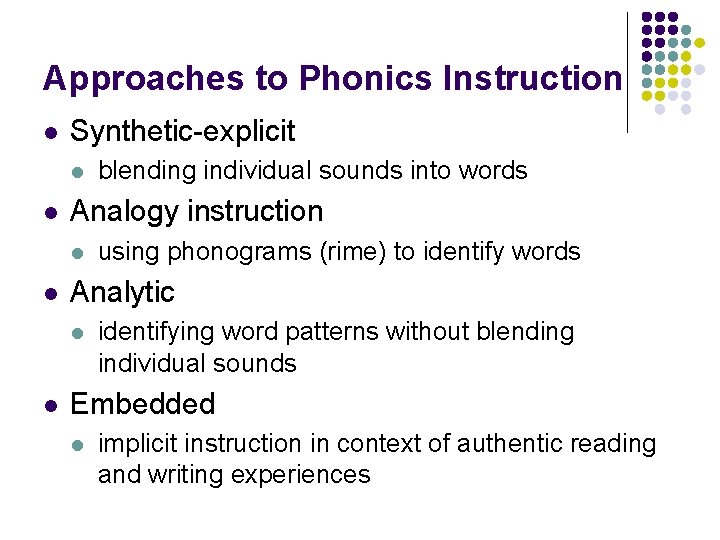 Approaches to Phonics Instruction

- Synthetic-explicit
  - blending individual sounds into words
- Analogy instruction
  - using phonograms (rime) to identify words
- Analytic
  - identifying word patterns without blending individual sounds
- Embedded
  - implicit instruction in context of authentic reading and writing experiences